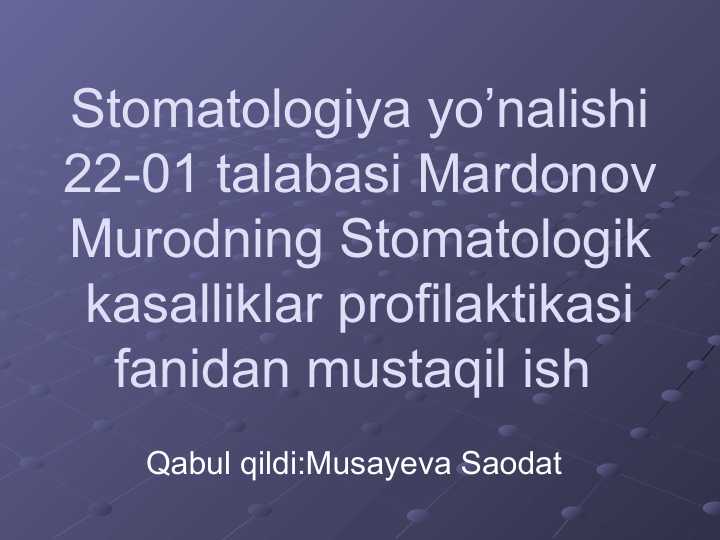 Stomatologiya yo’nalishi 22-01 talabasi Mardonov Murodning Stomatologik kasalliklar profilaktikasi fanidan mustaqil ish

Qabul qildi:Musayeva Saodat